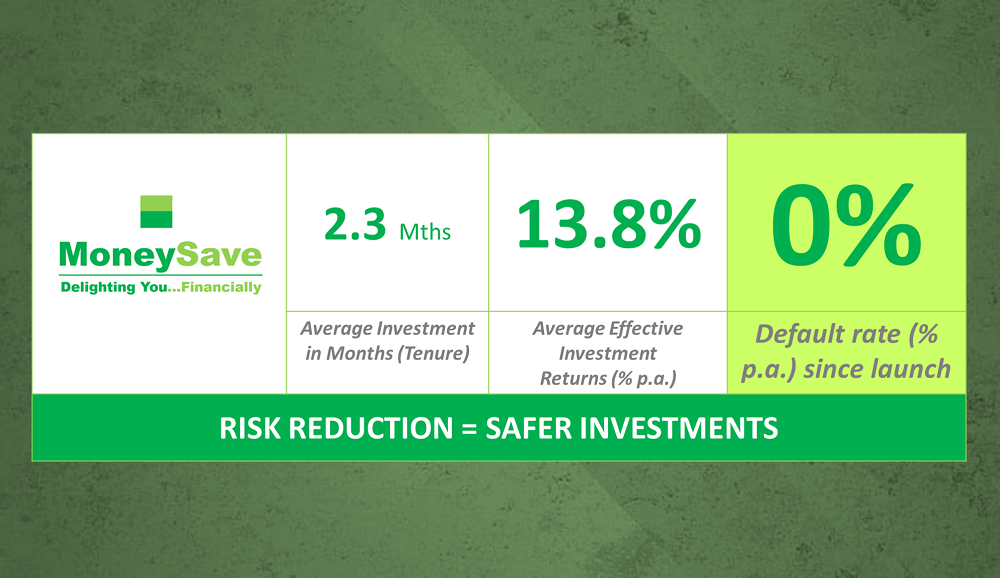 MoneySave
Delighting You...Financially

2.3 Mths

Average Investment in Months (Tenure)

13.8%

Average Effective Investment Returns (% p.a.)

0%

Default rate (% p.a.) since launch

RISK REDUCTION = SAFER INVESTMENTS